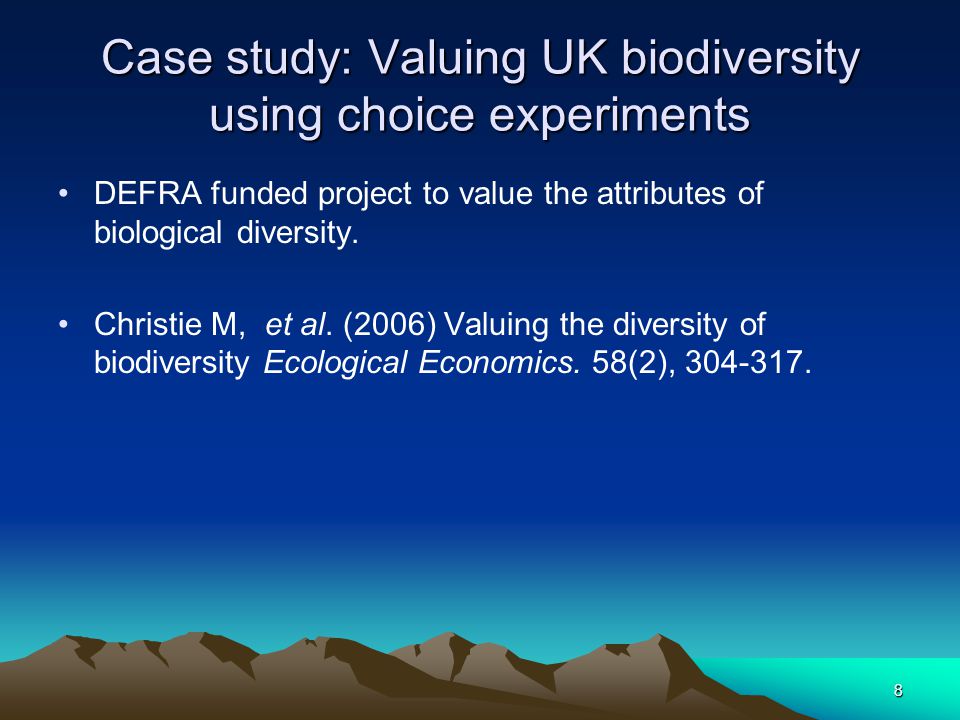 Case study: Valuing UK biodiversity using choice experiments

• DEFRA funded project to value the attributes of biological diversity.

• Christie M, et al. (2006) Valuing the diversity of biodiversity Ecological Economics. 58(2), 304-317.

8